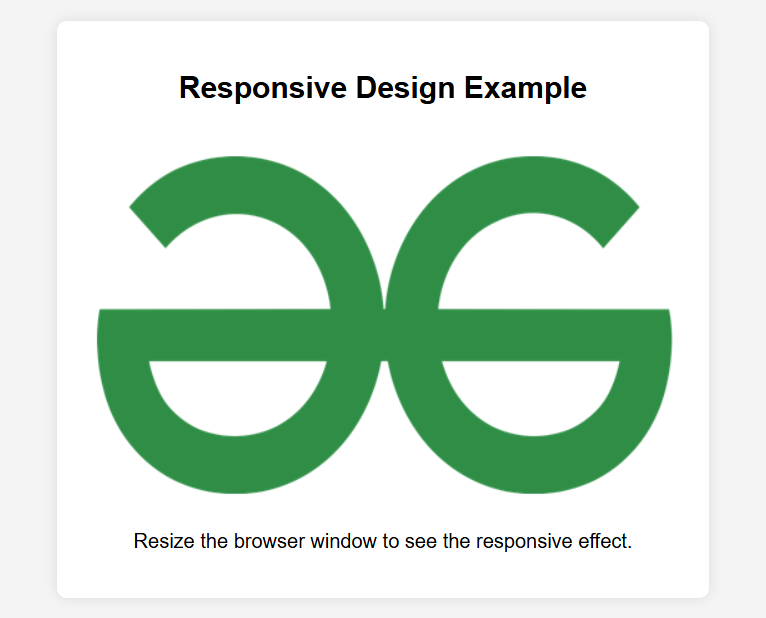 Responsive Design Example

Resize the browser window to see the responsive effect.